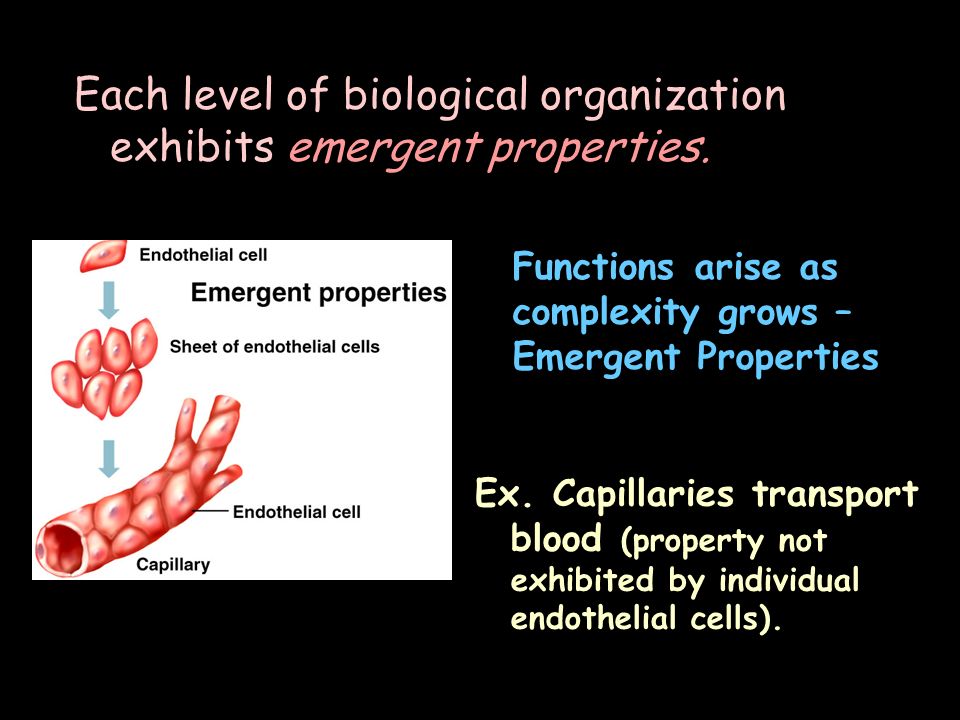 Each level of biological organization exhibits emergent properties.

Endothelial cell

Emergent properties

Sheet of endothelial cells

Endothelial cell

Capillary

Functions arise as complexity grows – Emergent Properties

Ex. Capillaries transport blood (property not exhibited by individual endothelial cells).